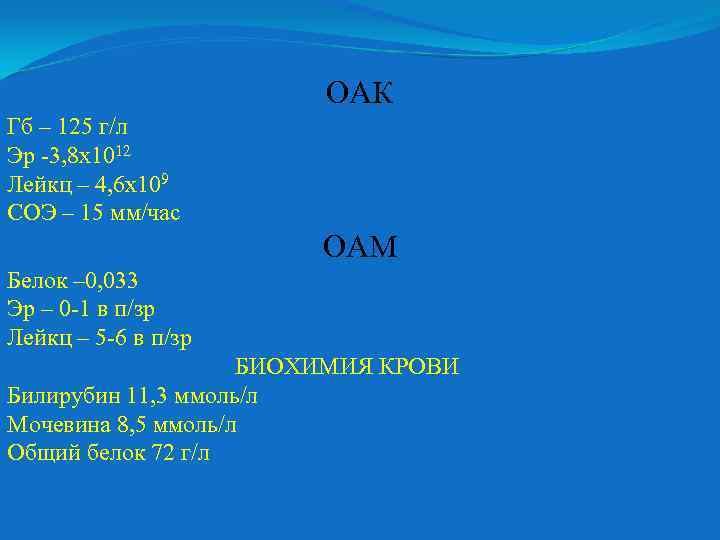 ОАК

Гб – 125 г/л
Эр -3,8х$10^{12}$
Лейкц – 4,6х$10^{9}$
СОЭ – 15 мм/час

ОАМ

Белок –0,033
Эр – 0-1 в п/зр
Лейкц – 5-6 в п/зр

БИОХИМИЯ КРОВИ

Билирубин 11,3 ммоль/л
Мочевина 8,5 ммоль/л
Общий белок 72 г/л